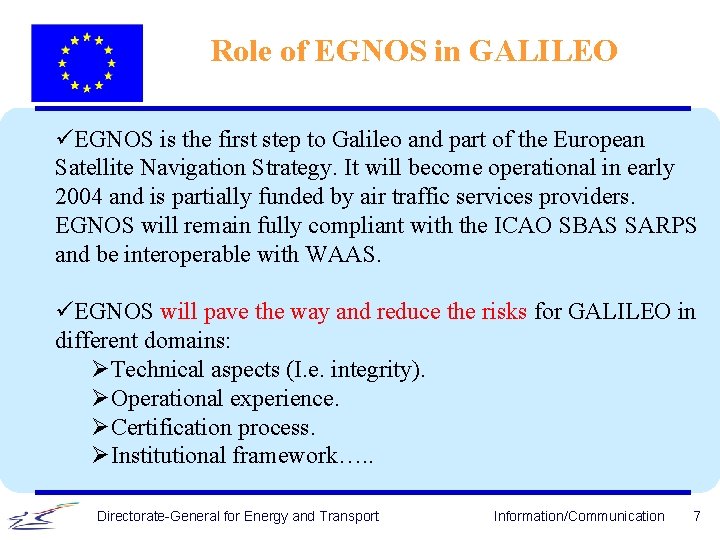 Role of EGNOS in GALILEO

✓EGNOS is the first step to Galileo and part of the European Satellite Navigation Strategy. It will become operational in early 2004 and is partially funded by air traffic services providers. EGNOS will remain fully compliant with the ICAO SBAS SARPS and be interoperable with WAAS.

✓EGNOS will pave the way and reduce the risks for GALILEO in different domains:
➢Technical aspects (I.e. integrity).
➢Operational experience.
➢Certification process.
➢Institutional framework…..

Directorate-General for Energy and Transport Information/Communication 7